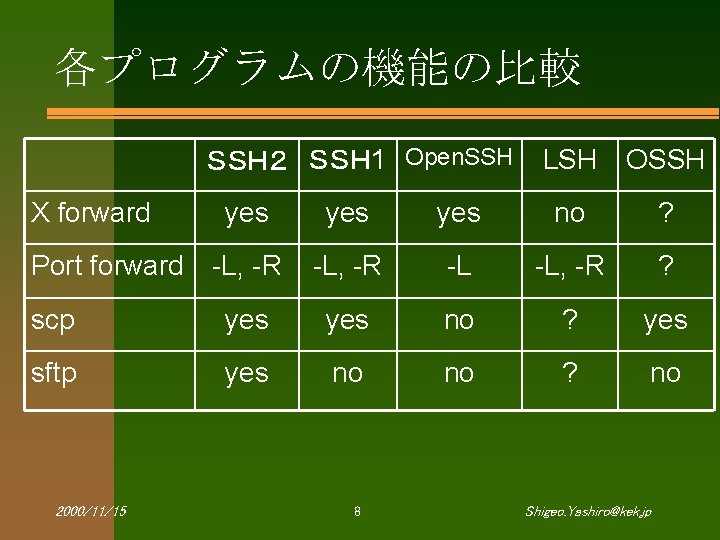 各プログラムの機能の比較

| | SSH2 | SSH1 | OpenSSH | LSH | OSSH |
|---|---|---|---|---|---|
| X forward | yes | yes | yes | no | ? |
| Port forward | -L, -R | -L, -R | -L | -L, -R | ? |
| scp | yes | yes | no | ? | yes |
| sftp | yes | no | no | ? | no |

2000/11/15

8

Shigeo.Yashiro@kek.jp